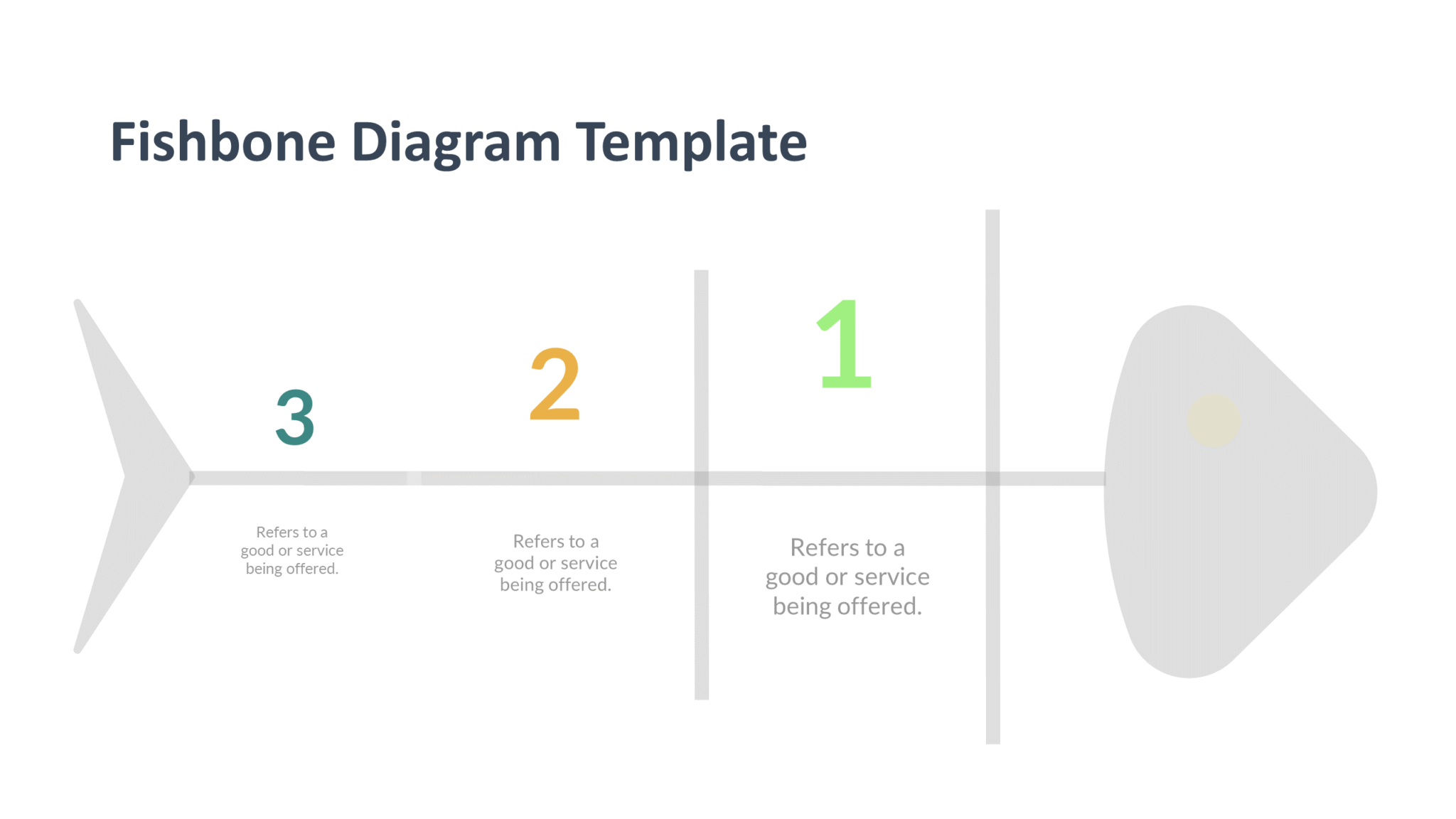 Fishbone Diagram Template

3

Refers to a good or service being offered.

2

Refers to a good or service being offered.

1

Refers to a good or service being offered.